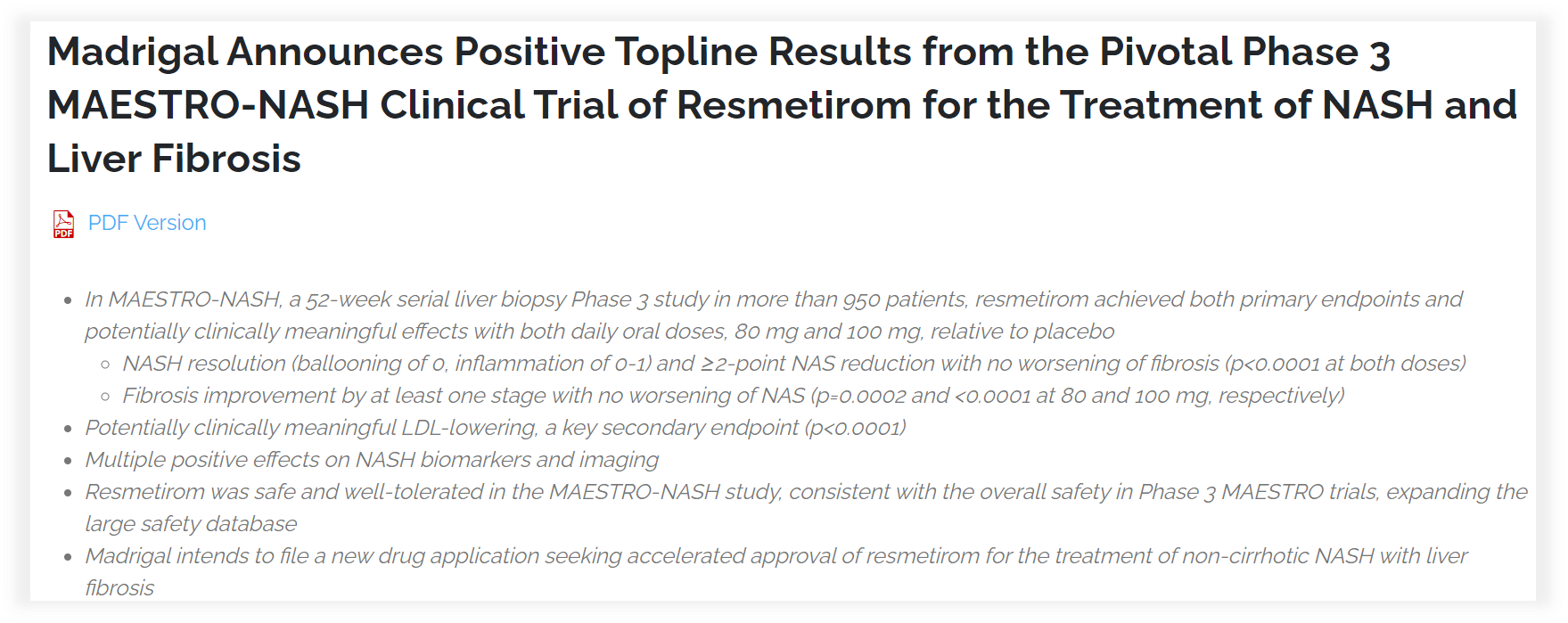 Madrigal Announces Positive Topline Results from the Pivotal Phase 3 MAESTRO-NASH Clinical Trial of Resmetirom for the Treatment of NASH and Liver Fibrosis

PDF Version

- In MAESTRO-NASH, a 52-week serial liver biopsy Phase 3 study in more than 950 patients, resmetirom achieved both primary endpoints and potentially clinically meaningful effects with both daily oral doses, 80 mg and 100 mg, relative to placebo
  - NASH resolution (ballooning of 0, inflammation of 0-1) and ≥2-point NAS reduction with no worsening of fibrosis (p<0.0001 at both doses)
  - Fibrosis improvement by at least one stage with no worsening of NAS (p=0.0002 and <0.0001 at 80 and 100 mg, respectively)
- Potentially clinically meaningful LDL-lowering, a key secondary endpoint (p<0.0001)
- Multiple positive effects on NASH biomarkers and imaging
- Resmetirom was safe and well-tolerated in the MAESTRO-NASH study, consistent with the overall safety in Phase 3 MAESTRO trials, expanding the large safety database
- Madrigal intends to file a new drug application seeking accelerated approval of resmetirom for the treatment of non-cirrhotic NASH with liver fibrosis